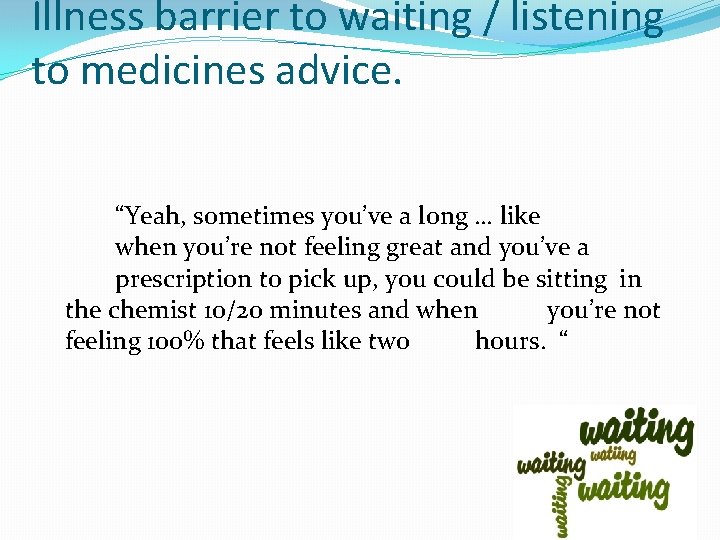 Illness barrier to waiting / listening to medicines advice.

“Yeah, sometimes you’ve a long … like when you’re not feeling great and you’ve a prescription to pick up, you could be sitting in the chemist 10/20 minutes and when you’re not feeling 100% that feels like two hours. “

waiting
waiting
waiting
waiting
waiting